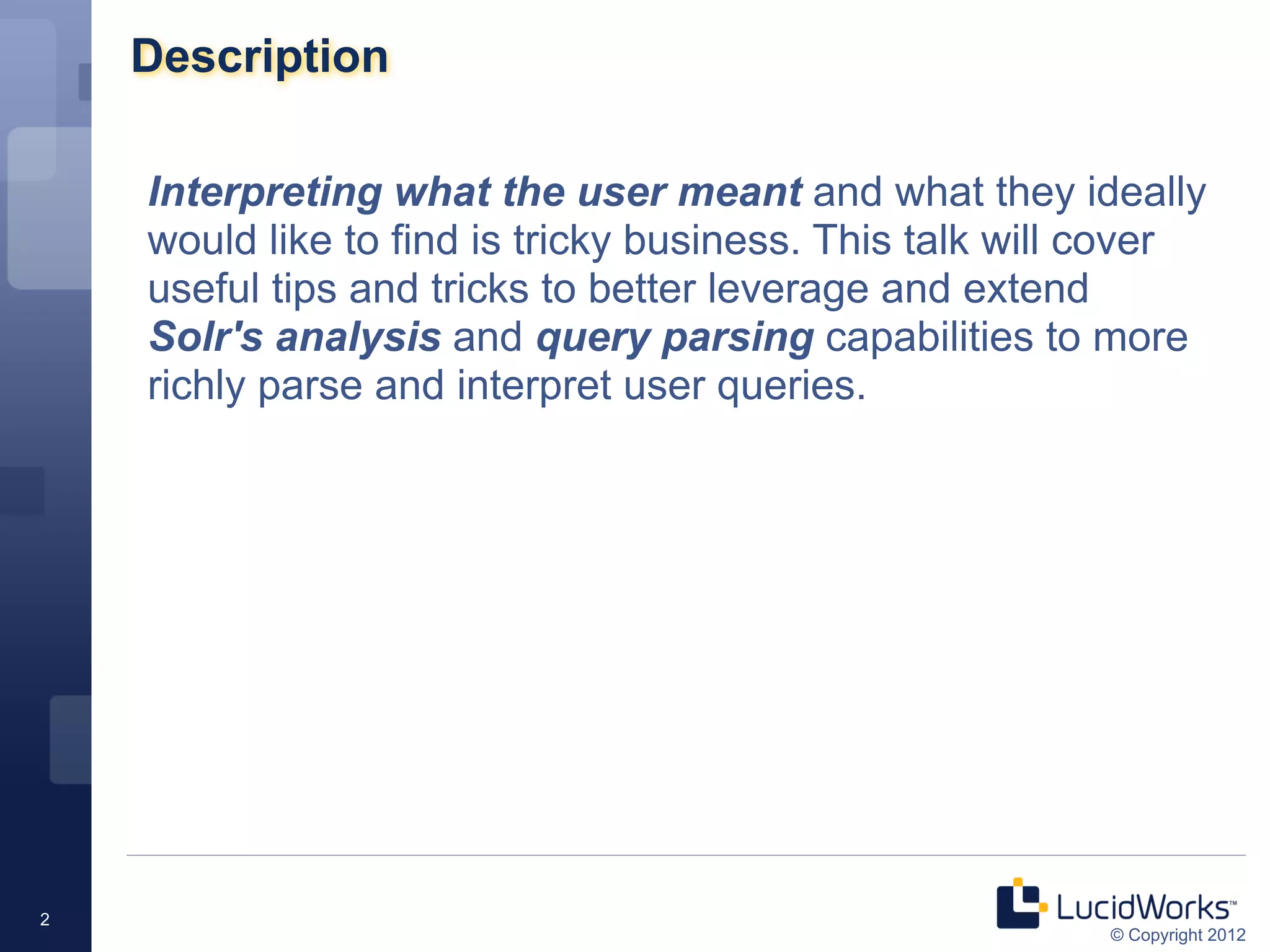 Description

Interpreting what the user meant and what they ideally would like to find is tricky business. This talk will cover useful tips and tricks to better leverage and extend Solr's analysis and query parsing capabilities to more richly parse and interpret user queries.

2

LucidWorks™
© Copyright 2012